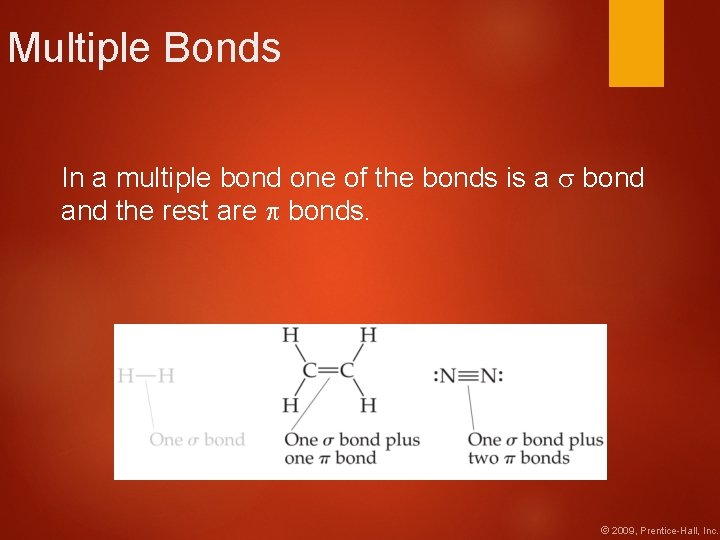 Multiple Bonds

In a multiple bond one of the bonds is a $\sigma$ bond and the rest are $\pi$ bonds.

H—H

One $\sigma$ bond

H H
C=C
H H

One $\sigma$ bond plus one $\pi$ bond

:N≡N:

One $\sigma$ bond plus two $\pi$ bonds

© 2009, Prentice-Hall, Inc.